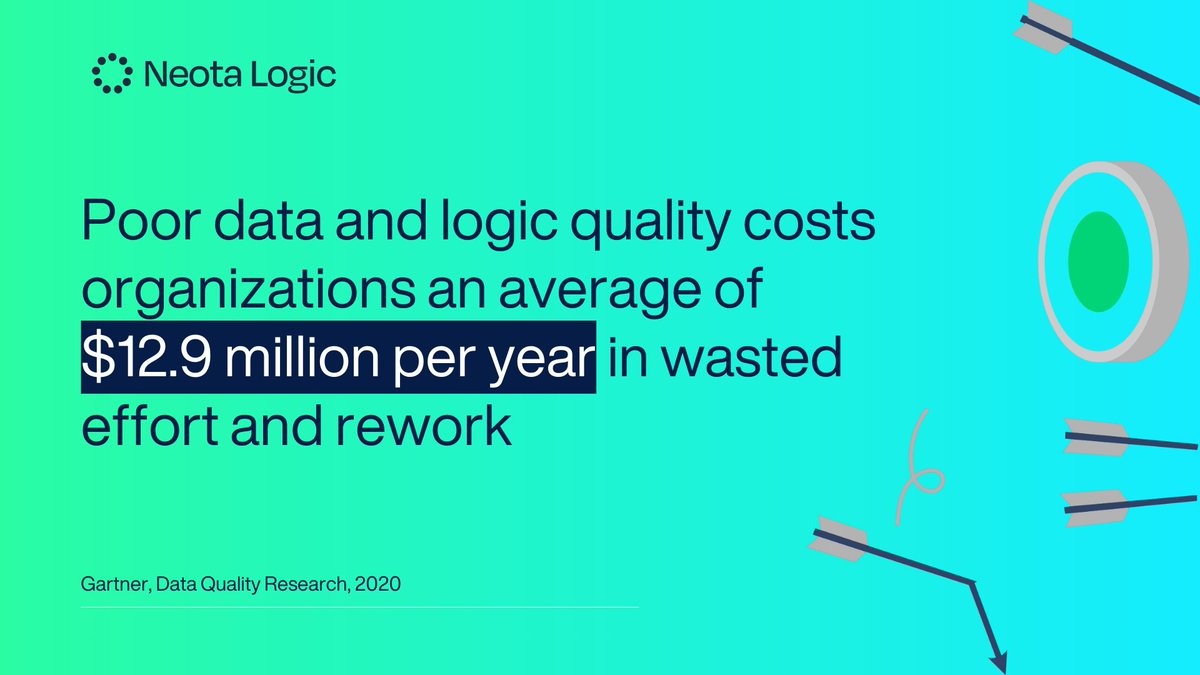 Neota Logic

Poor data and logic quality costs organizations an average of \$12.9 million per year in wasted effort and rework

Gartner, Data Quality Research, 2020